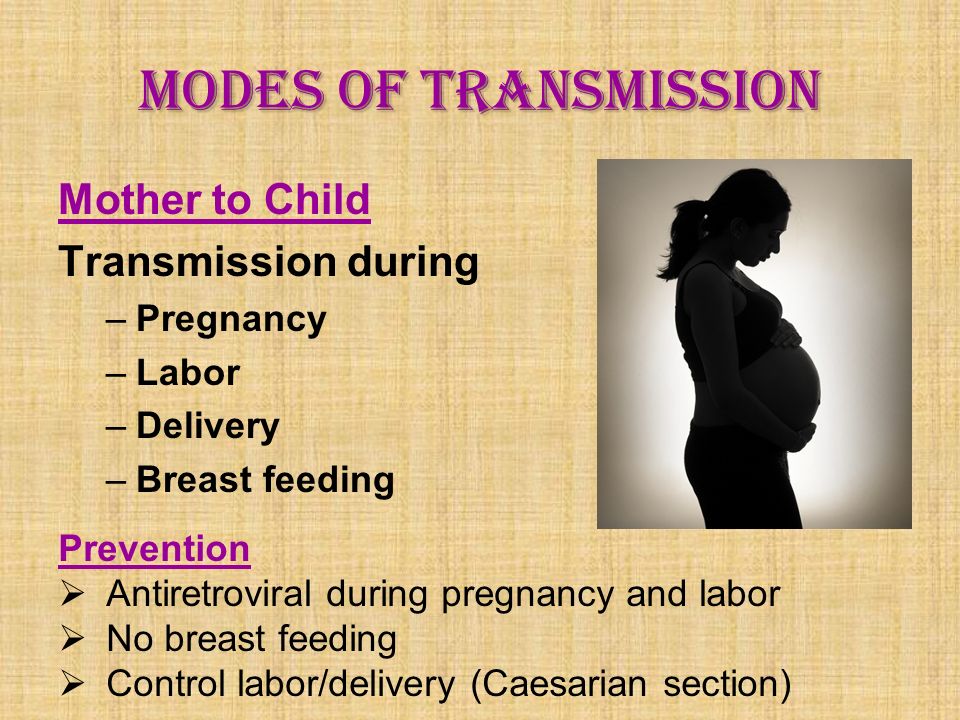 MODES OF TRANSMISSION

Mother to Child

Transmission during

– Pregnancy

– Labor

– Delivery

– Breast feeding

Prevention

➢ Antiretroviral during pregnancy and labor

➢ No breast feeding

➢ Control labor/delivery (Caesarian section)